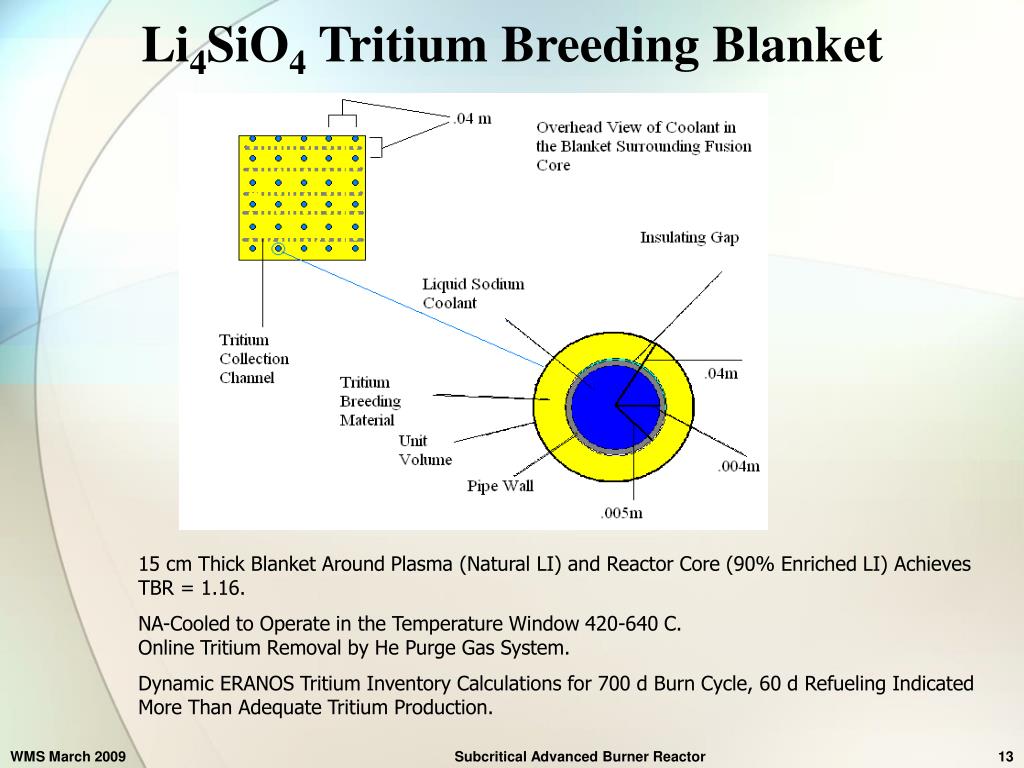 $Li_4SiO_4$ Tritium Breeding Blanket

.04 m

Overhead View of Coolant in the Blanket Surrounding Fusion Core

Insulating Gap

Liquid Sodium Coolant

Tritium Collection Channel

Tritium Breeding Material

Unit Volume

Pipe Wall

.04m

.004m

.005m

15 cm Thick Blanket Around Plasma (Natural LI) and Reactor Core (90% Enriched LI) Achieves TBR = 1.16.

NA-Cooled to Operate in the Temperature Window 420-640 C.
Online Tritium Removal by He Purge Gas System.

Dynamic ERANOS Tritium Inventory Calculations for 700 d Burn Cycle, 60 d Refueling Indicated More Than Adequate Tritium Production.

WMS March 2009

Subcritical Advanced Burner Reactor

13